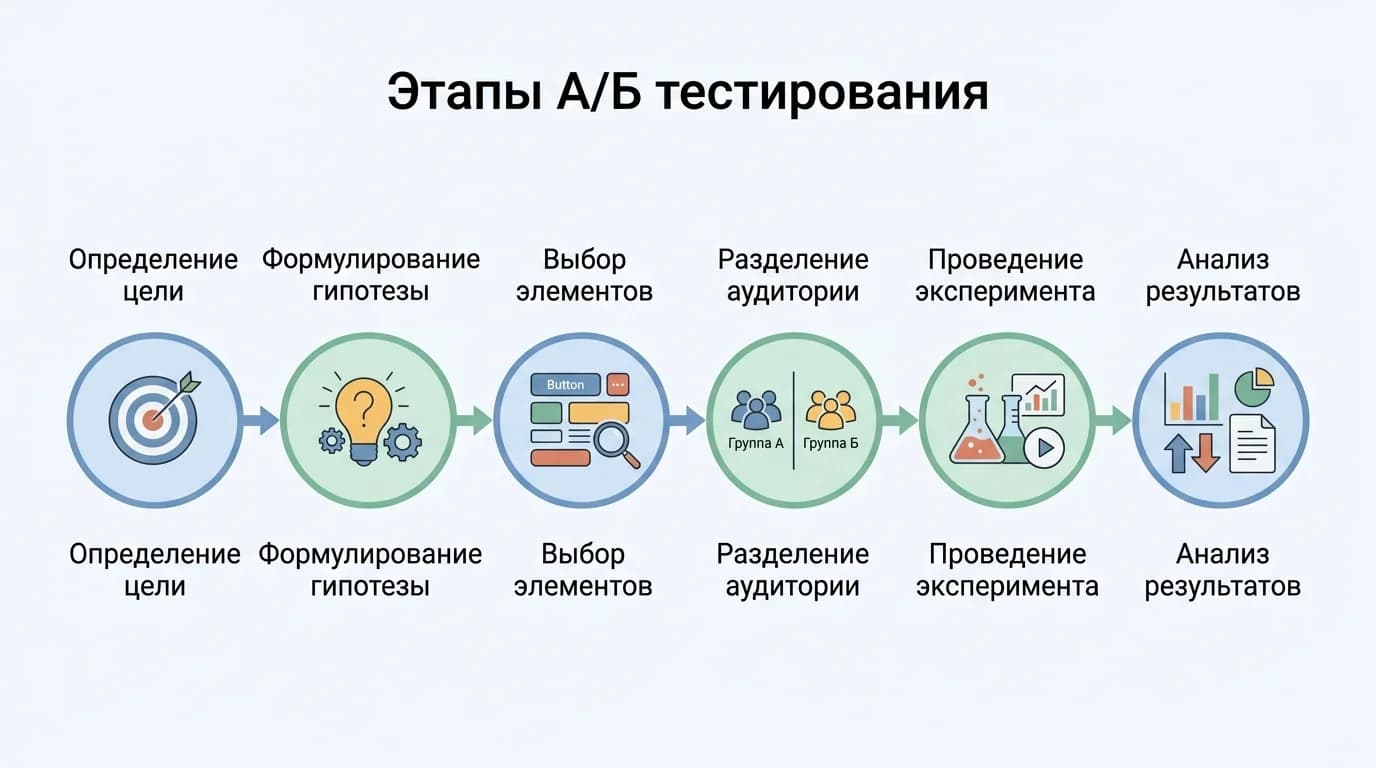 Этапы А/Б тестирования

Определение цели

Формулирование гипотезы

Выбор элементов

Разделение аудитории

Проведение эксперимента

Анализ результатов

Button

Группа А

Группа Б

Определение цели

Формулирование гипотезы

Выбор элементов

Разделение аудитории

Проведение эксперимента

Анализ результатов